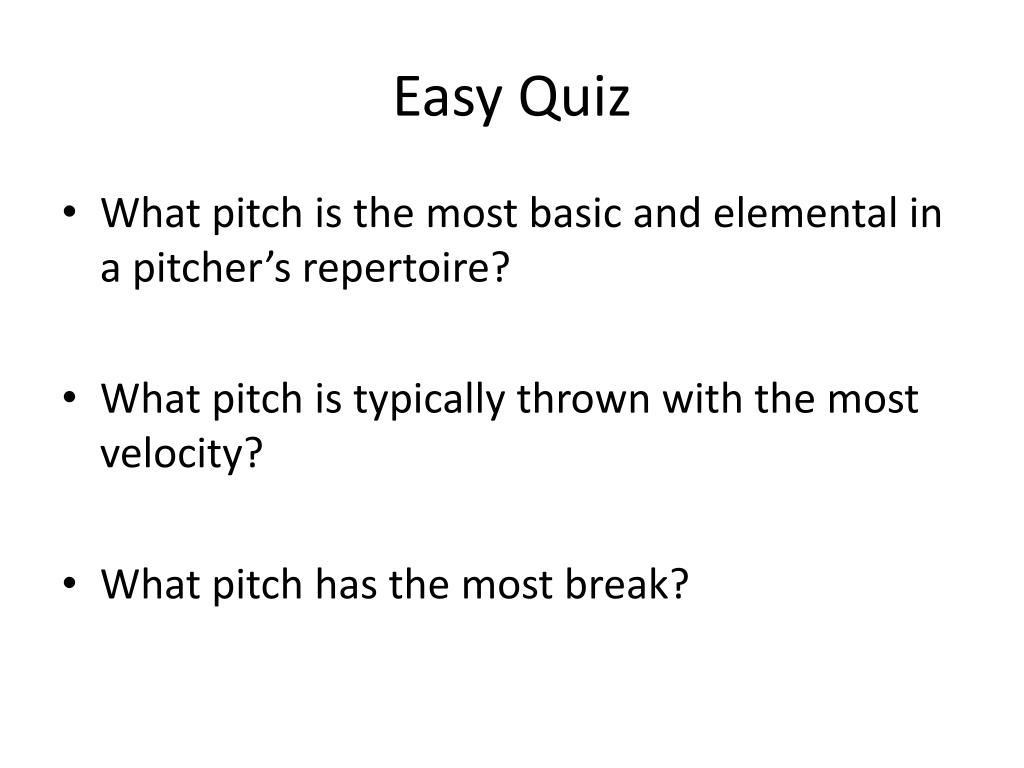 Easy Quiz

• What pitch is the most basic and elemental in a pitcher’s repertoire?

• What pitch is typically thrown with the most velocity?

• What pitch has the most break?